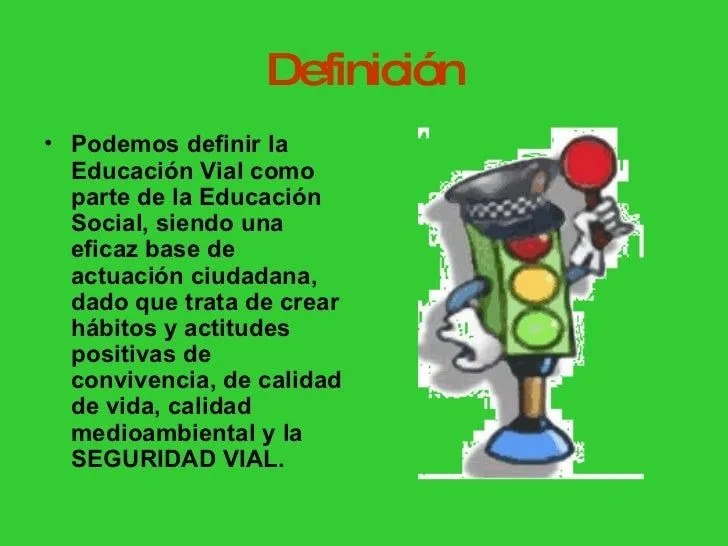 Definición

• Podemos definir la Educación Vial como parte de la Educación Social, siendo una eficaz base de actuación ciudadana, dado que trata de crear hábitos y actitudes positivas de convivencia, de calidad de vida, calidad medioambiental y la SEGURIDAD VIAL.